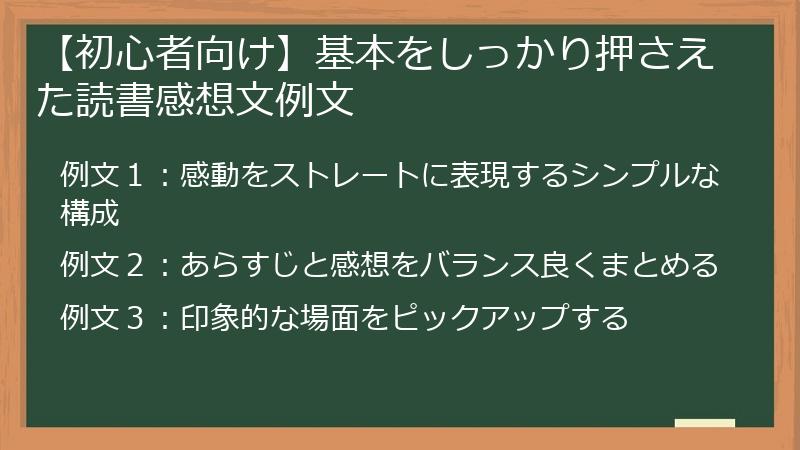 【初心者向け】基本をしっかり押さえた読書感想文例文

例文１：感動をストレートに表現するシンプルな構成

例文２：あらすじと感想をバランス良くまとめる

例文３：印象的な場面をピックアップする